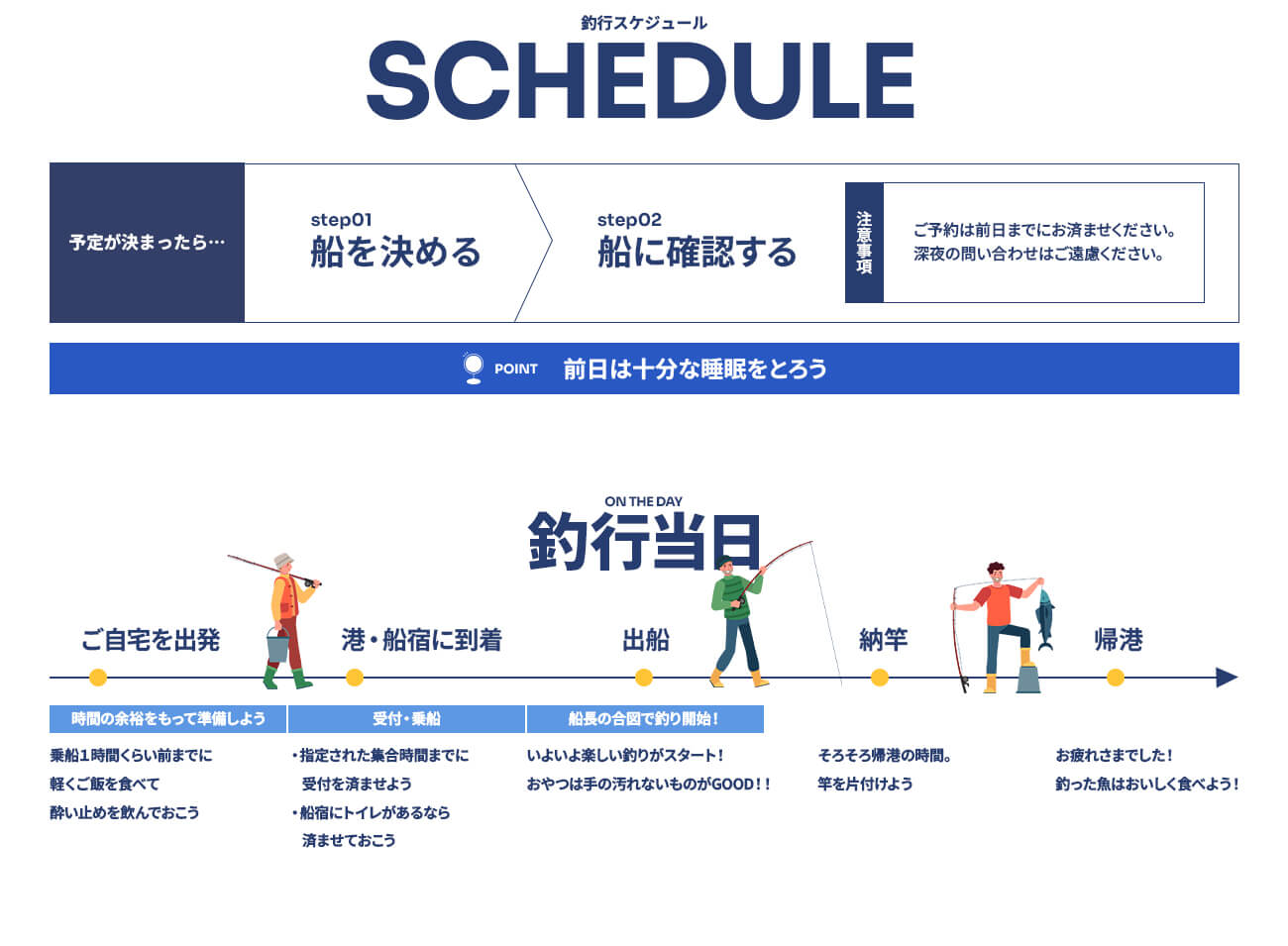 釣行スケジュール
SCHEDULE

予定が決まったら…

step01
船を決める

step02
船に確認する

注意事項
ご予約は前日までにお済ませください。
深夜の問い合わせはご遠慮ください。

POINT 前日は十分な睡眠をとろう

ON THE DAY
釣行当日

ご自宅を出発
港・船宿に到着
出船
納竿
帰港

時間の余裕をもって準備しよう
乗船1時間くらい前までに
軽くご飯を食べて
酔い止めを飲んでおこう

受付・乗船
・指定された集合時間までに
受付を済ませよう
・船宿にトイレがあるなら
済ませておこう

船長の合図で釣り開始！
いよいよ楽しい釣りがスタート！
おやつは手の汚れないものがGOOD！！

そろそろ帰港の時間。
竿を片付けよう

お疲れさまでした！
釣った魚はおいしく食べよう！